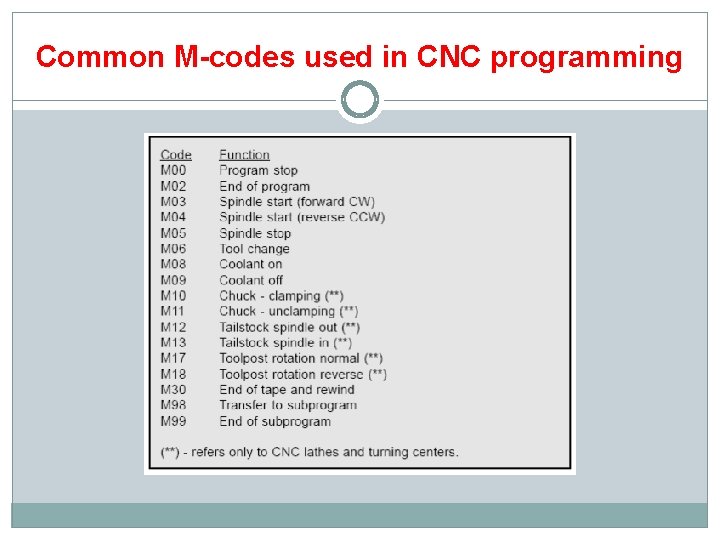 Common M-codes used in CNC programming

| Code | Function |
|---|---|
| M00 | Program stop |
| M02 | End of program |
| M03 | Spindle start (forward CW) |
| M04 | Spindle start (reverse CCW) |
| M05 | Spindle stop |
| M06 | Tool change |
| M08 | Coolant on |
| M09 | Coolant off |
| M10 | Chuck - clamping (**) |
| M11 | Chuck - unclamping (**) |
| M12 | Tailstock spindle out (**) |
| M13 | Tailstock spindle in (**) |
| M17 | Toolpost rotation normal (**) |
| M18 | Toolpost rotation reverse (**) |
| M30 | End of tape and rewind |
| M98 | Transfer to subprogram |
| M99 | End of subprogram |

(**) - refers only to CNC lathes and turning centers.